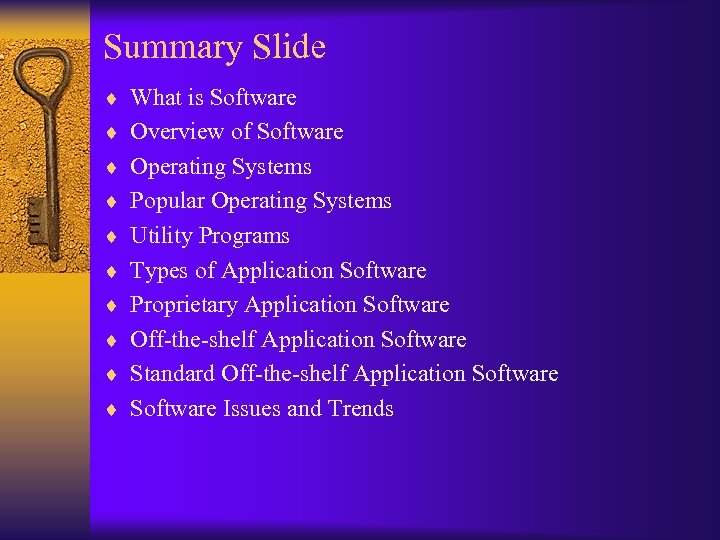 Summary Slide

♦ What is Software
♦ Overview of Software
♦ Operating Systems
♦ Popular Operating Systems
♦ Utility Programs
♦ Types of Application Software
♦ Proprietary Application Software
♦ Off-the-shelf Application Software
♦ Standard Off-the-shelf Application Software
♦ Software Issues and Trends